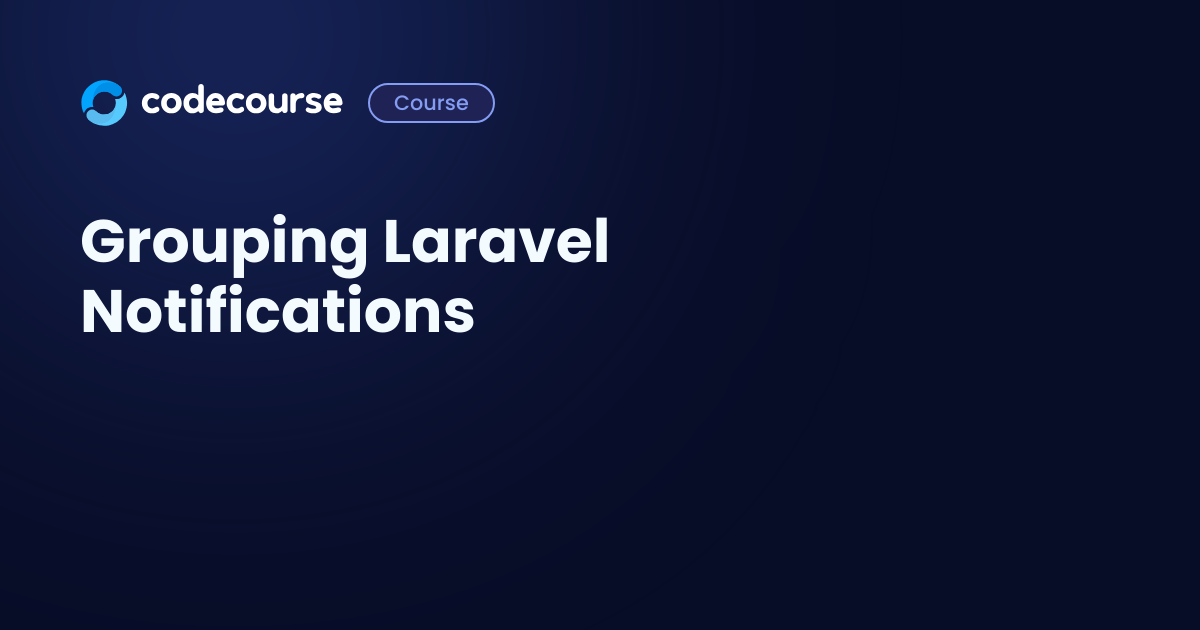 codecourse Course

Grouping Laravel Notifications